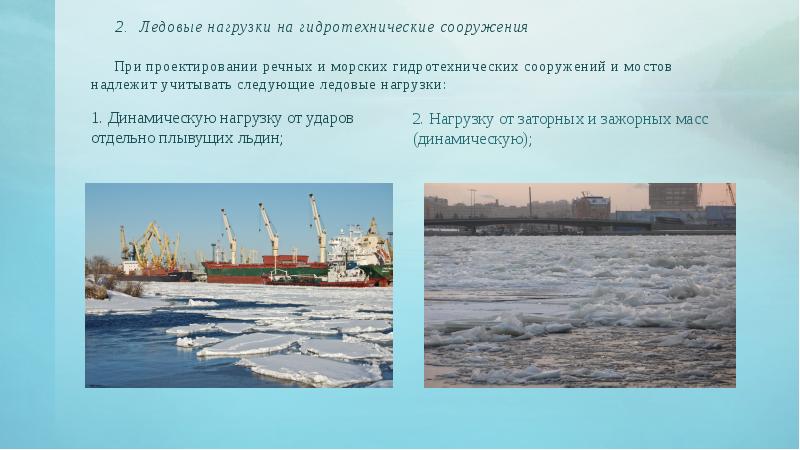 2. Ледовые нагрузки на гидротехнические сооружения

При проектировании речных и морских гидротехнических сооружений и мостов надлежит учитывать следующие ледовые нагрузки:

1. Динамическую нагрузку от ударов отдельно плывущих льдин;

2. Нагрузку от заторных и зажорных масс (динамическую);